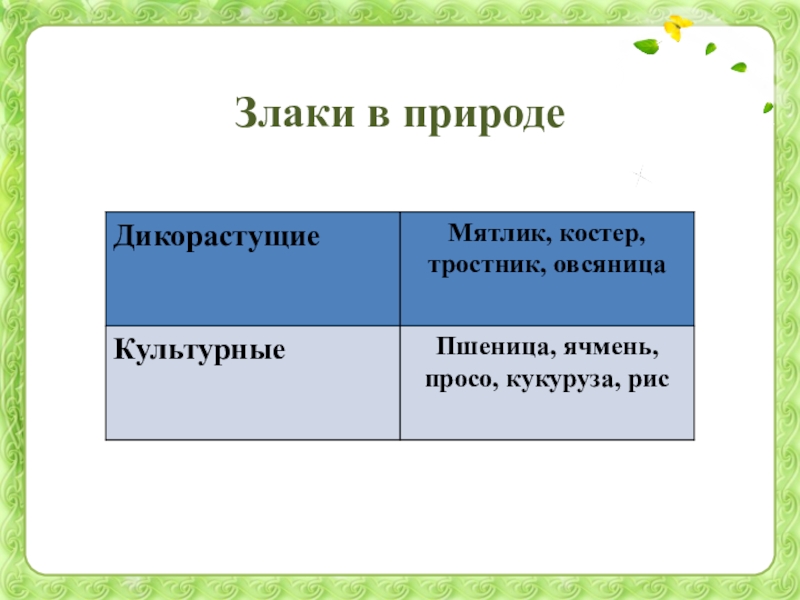 Злаки в природе

| Дикорастущие | Мятлик, костер, тростник, овсяница |
|---|---|
| Культурные | Пшеница, ячмень, просо, кукуруза, рис |